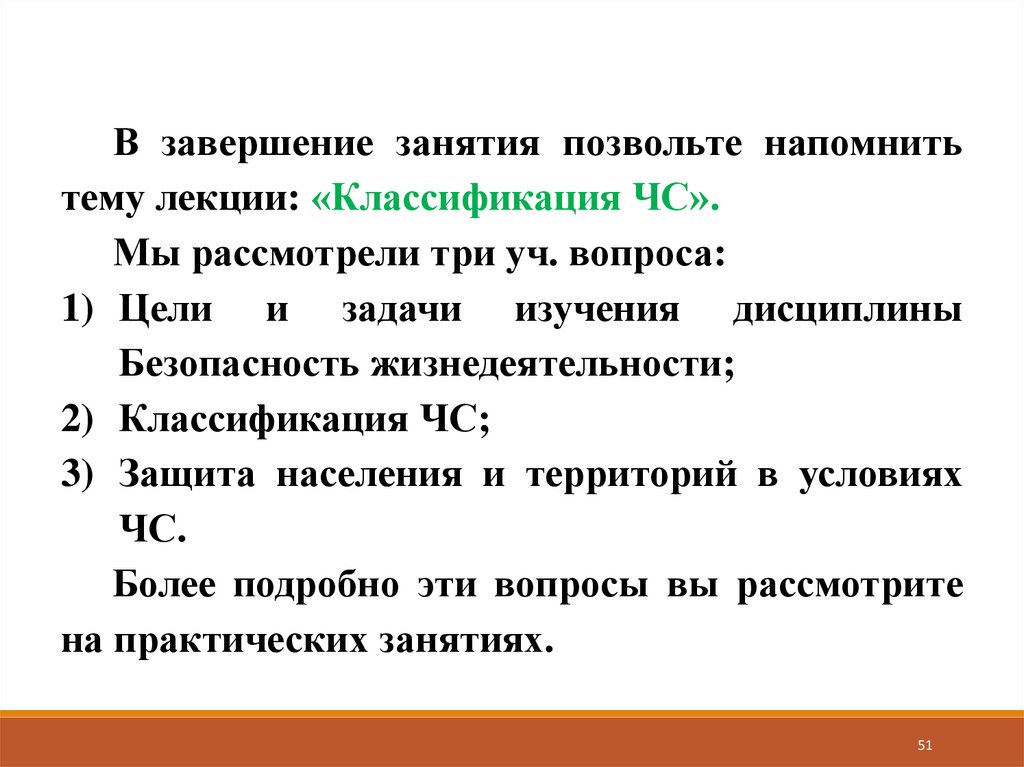 В завершение занятия позвольте напомнить тему лекции: «Классификация ЧС».

Мы рассмотрели три уч. вопроса:

1) Цели и задачи изучения дисциплины Безопасность жизнедеятельности;
2) Классификация ЧС;
3) Защита населения и территорий в условиях ЧС.

Более подробно эти вопросы вы рассмотрите на практических занятиях.

51